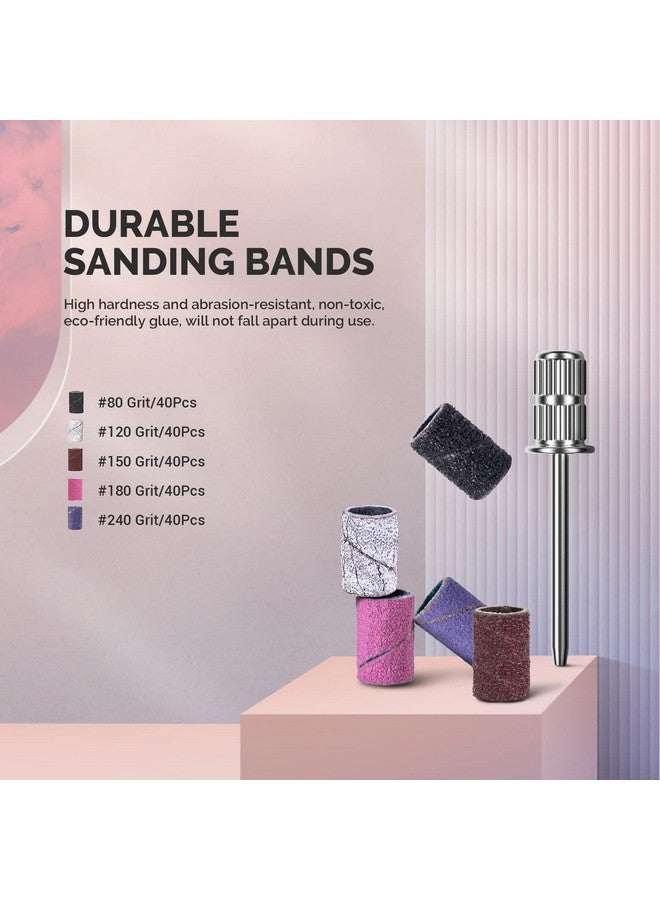 DURABLE SANDING BANDS

High hardness and abrasion-resistant, non-toxic, eco-friendly glue, will not fall apart during use.

#80 Grit/40Pcs
#120 Grit/40Pcs
#150 Grit/40Pcs
#180 Grit/40Pcs
#240 Grit/40Pcs